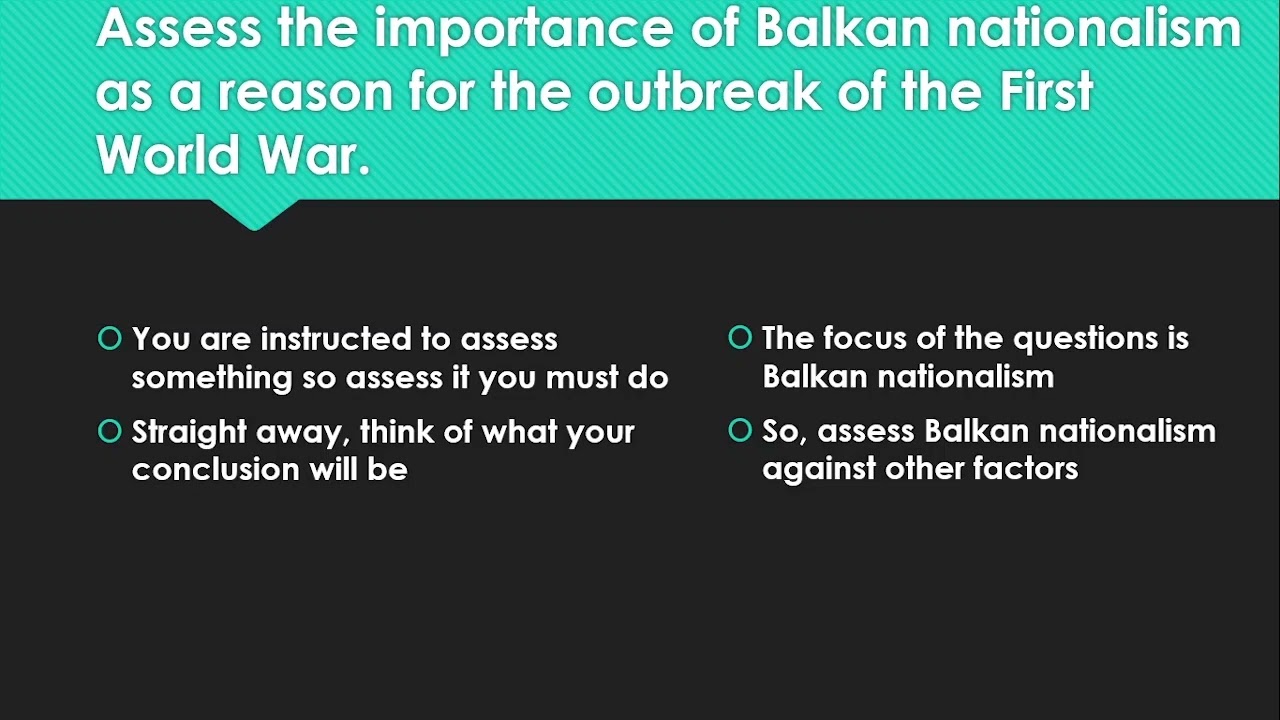 Assess the importance of Balkan nationalism as a reason for the outbreak of the First World War.

You are instructed to assess something so assess it you must do

Straight away, think of what your conclusion will be

The focus of the questions is Balkan nationalism

So, assess Balkan nationalism against other factors